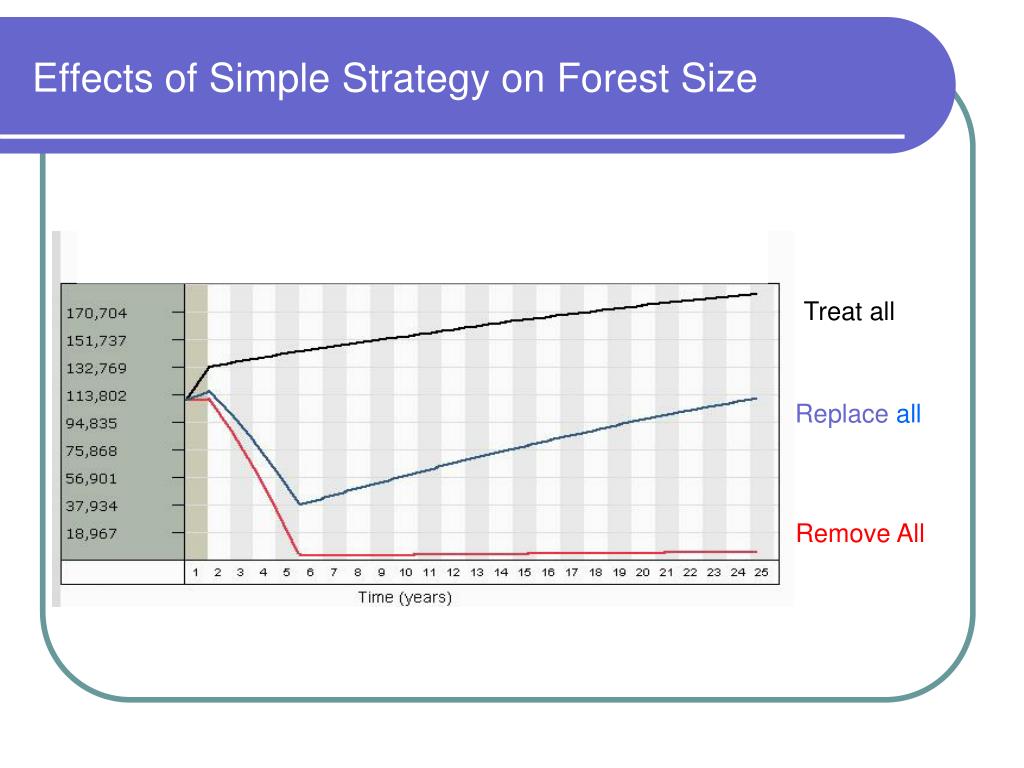 Effects of Simple Strategy on Forest Size

170,704
151,737
132,769
113,802
94,835
75,868
56,901
37,934
18,967

1 2 3 4 5 6 7 8 9 10 11 12 13 14 15 16 17 18 19 20 21 22 23 24 25

Time (years)

Treat all

Replace all

Remove All